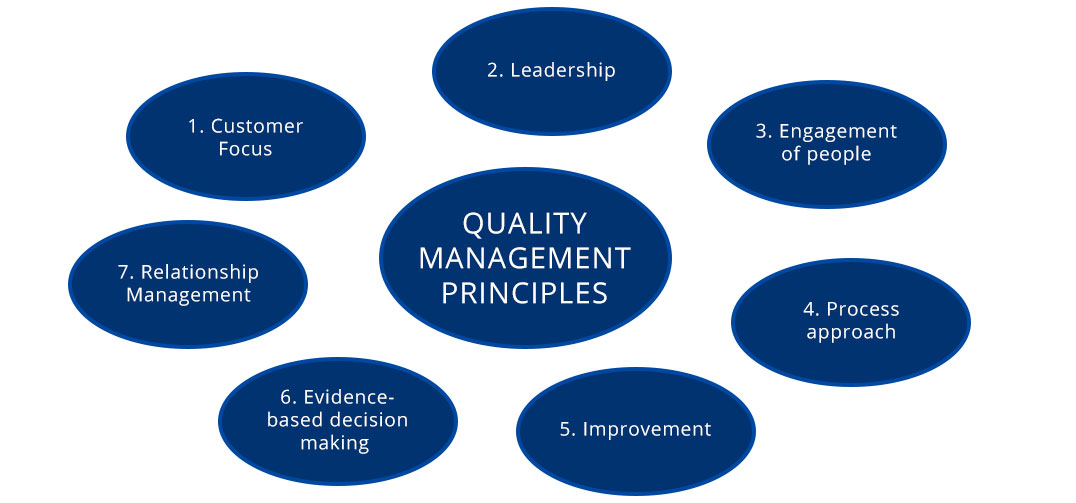 QUALITY MANAGEMENT PRINCIPLES

1. Customer Focus

2. Leadership

3. Engagement of people

4. Process approach

5. Improvement

6. Evidence-based decision making

7. Relationship Management